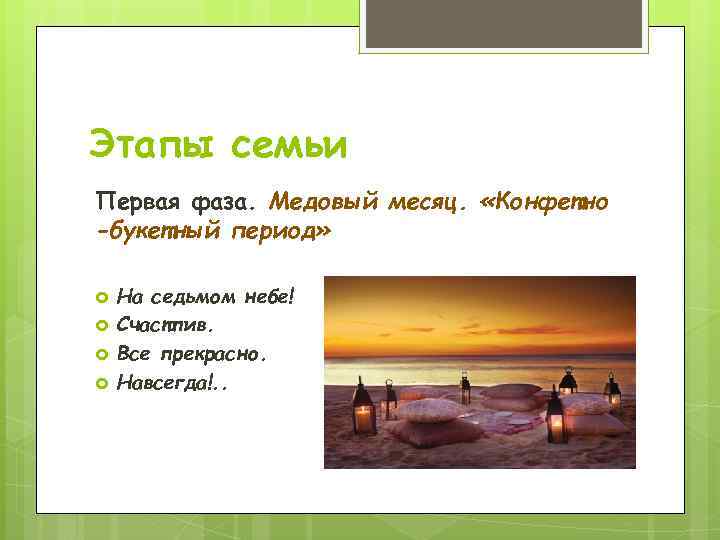 Этапы семьи

Первая фаза. Медовый месяц. «Конфетно -букетный период»

На седьмом небе!

Счастлив.

Все прекрасно.

Навсегда!..